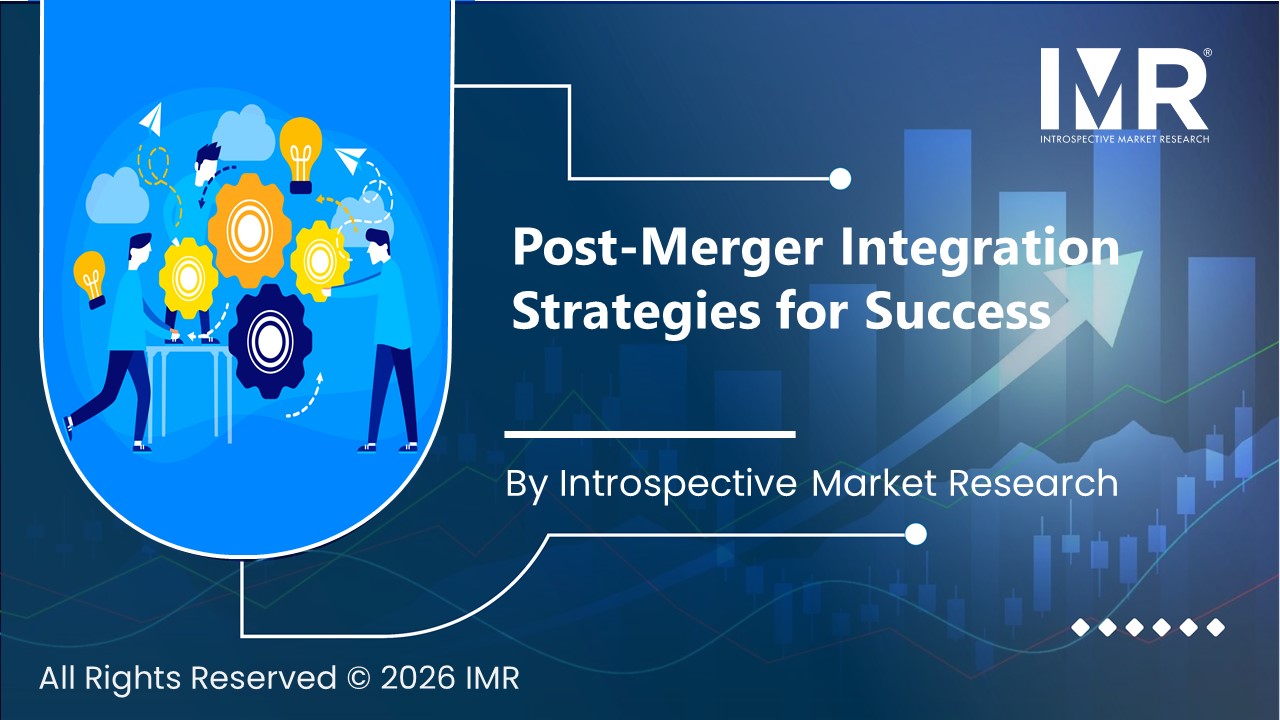 IMR®
INTROSPECTIVE MARKET RESEARCH

Post-Merger Integration Strategies for Success

By Introspective Market Research

All Rights Reserved © 2026 IMR